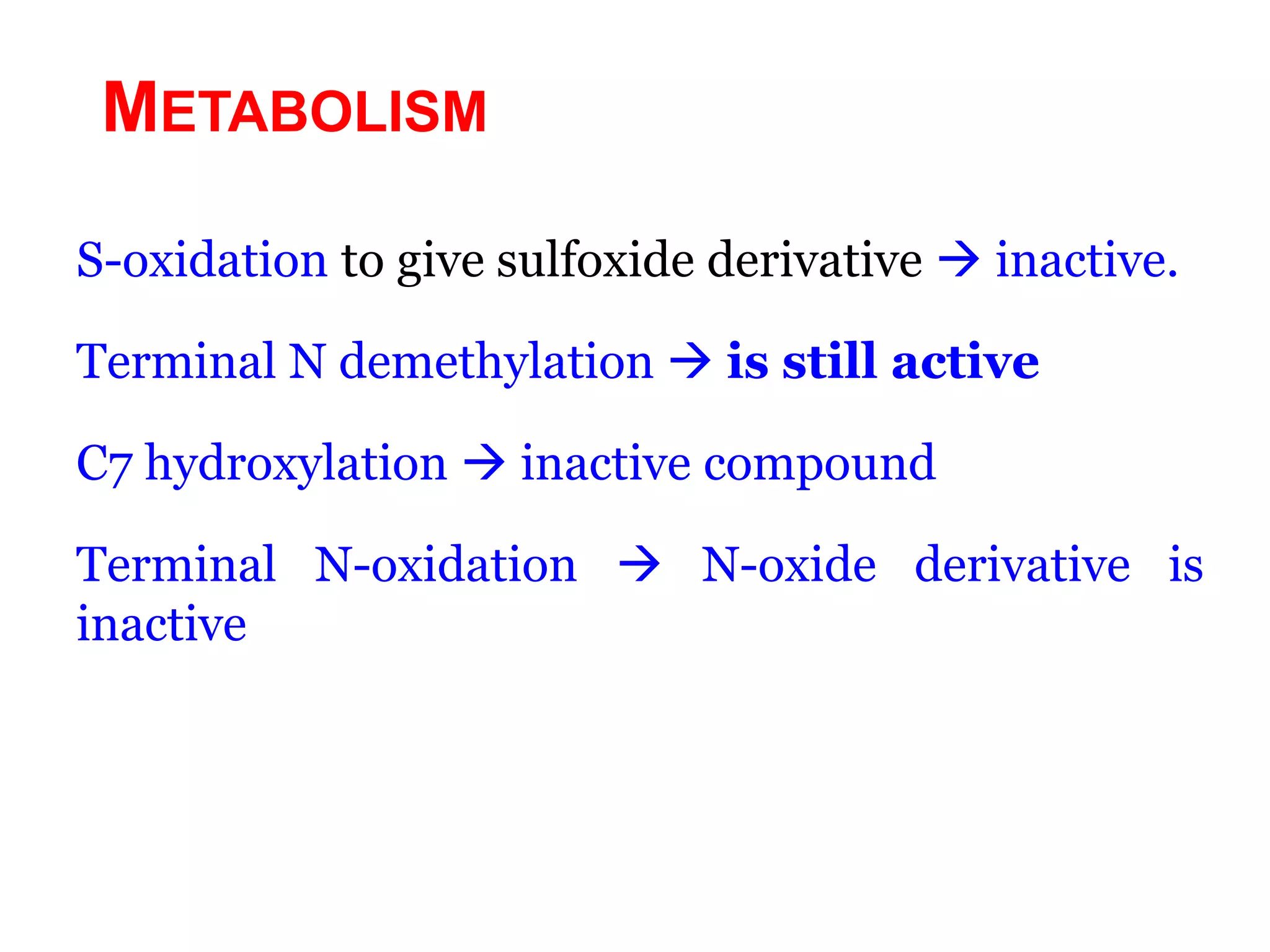 METABOLISM

S-oxidation to give sulfoxide derivative → inactive.

Terminal N demethylation → is still active

C7 hydroxylation → inactive compound

Terminal N-oxidation → N-oxide derivative is inactive